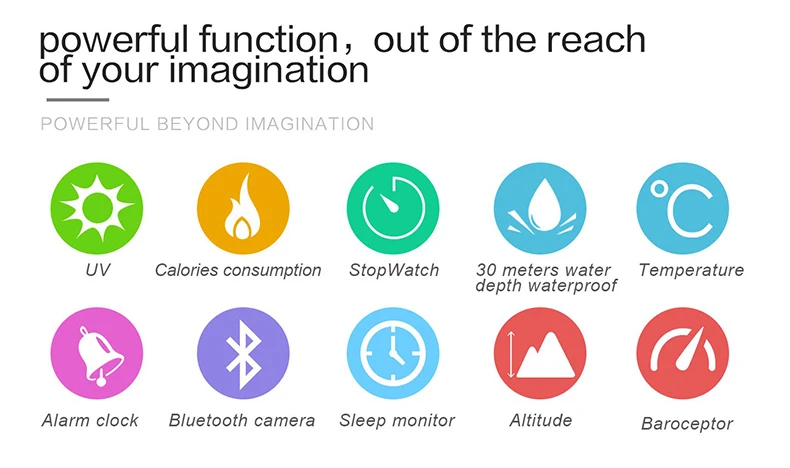 powerful function，out of the reach of your imagination

POWERFUL BEYOND IMAGINATION

°C

UV

Calories consumption

StopWatch

30 meters water depth waterproof

Temperature

Alarm clock

Bluetooth camera

Sleep monitor

Altitude

Baroceptor